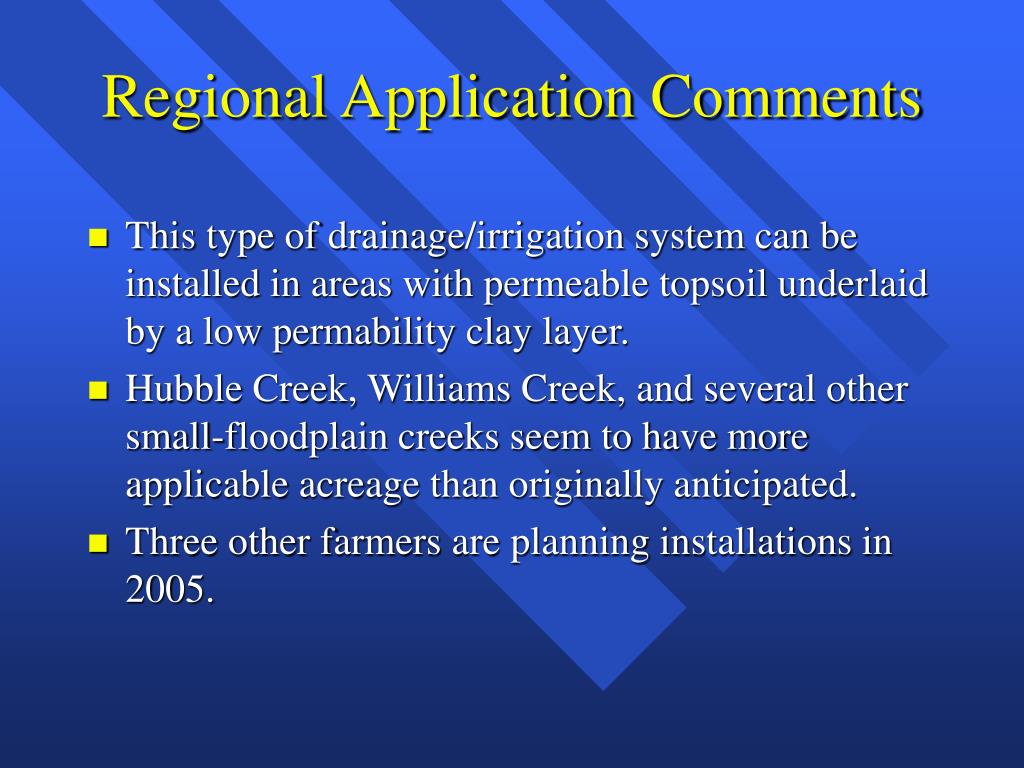 Regional Application Comments

- This type of drainage/irrigation system can be installed in areas with permeable topsoil underlaid by a low permability clay layer.
- Hubble Creek, Williams Creek, and several other small-floodplain creeks seem to have more applicable acreage than originally anticipated.
- Three other farmers are planning installations in 2005.